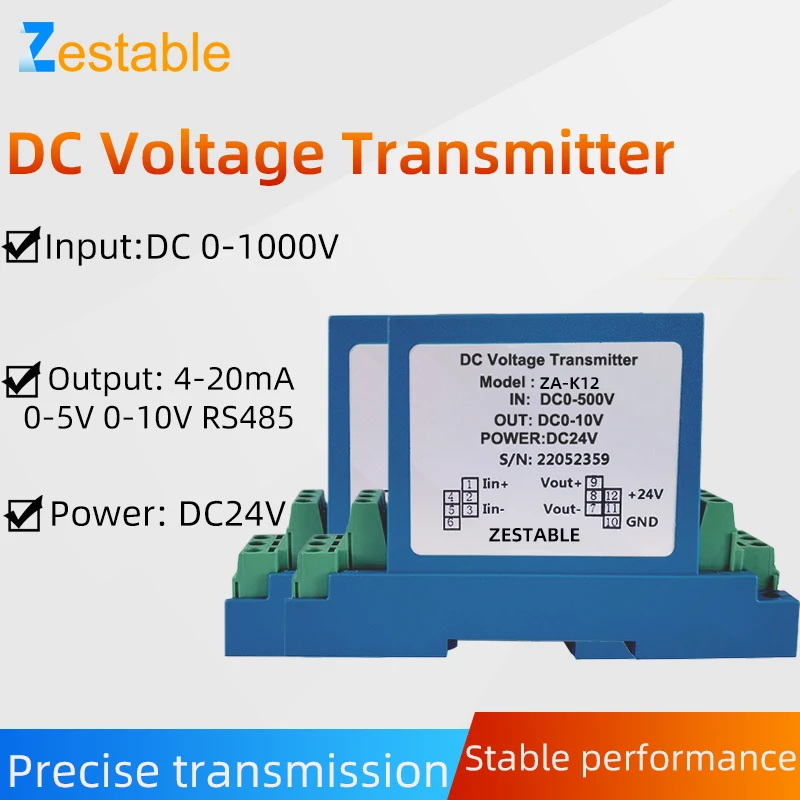 Zestable

DC Voltage Transmitter

Input:DC 0-1000V

Output: 4-20mA 0-5V 0-10V RS485

Power: DC24V

DC Voltage Transmitter
Model : ZA-K12
IN: DC0-500V
OUT: DC0-10V
POWER:DC24V
S/N: 22052359

1 Iin+
4 2
5 3 Iin-
6

Vout+ 9
8 12 +24V
Vout- 7 11
10 GND

ZESTABLE

Precise transmission

Stable performance